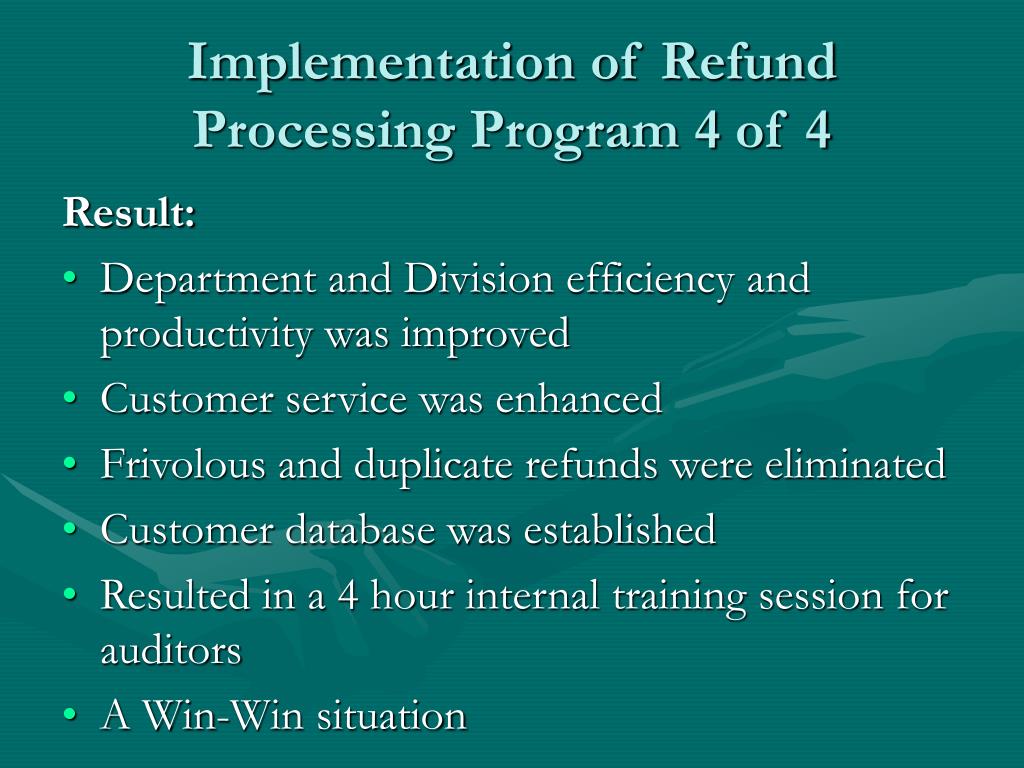 Implementation of Refund Processing Program 4 of 4

Result:

• Department and Division efficiency and productivity was improved
• Customer service was enhanced
• Frivolous and duplicate refunds were eliminated
• Customer database was established
• Resulted in a 4 hour internal training session for auditors
• A Win-Win situation